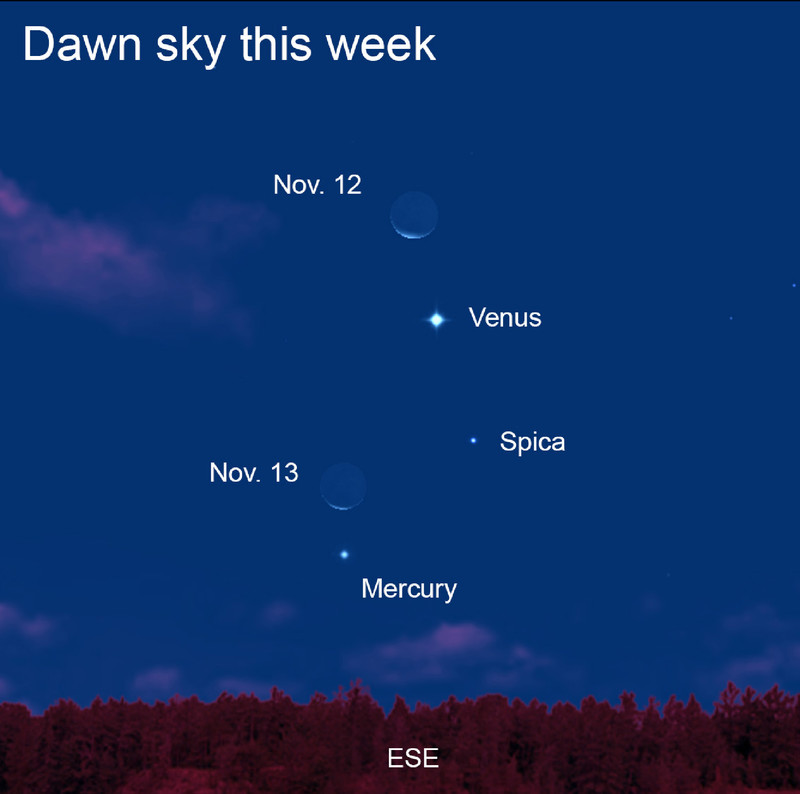 Dawn sky this week

Nov. 12

Venus

Spica

Nov. 13

Mercury

ESE